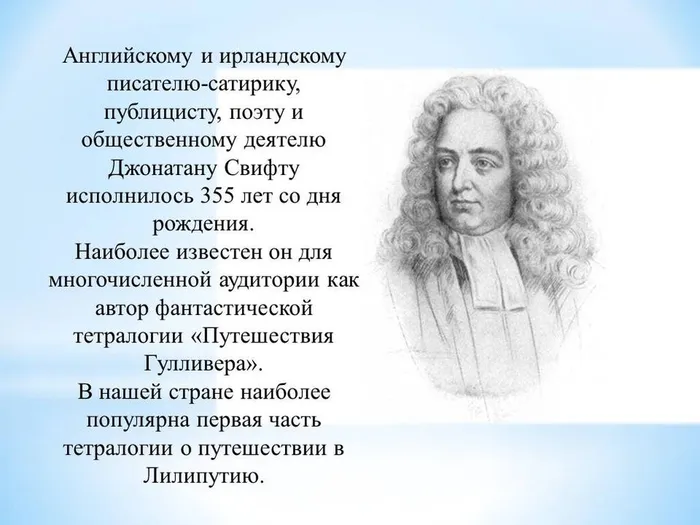 Английскому и ирландскому писателю-сатирику, публицисту, поэту и общественному деятелю Джонатану Свифту исполнилось 355 лет со дня рождения.
Наиболее известен он для многочисленной аудитории как автор фантастической тетралогии «Путешествия Гулливера».
В нашей стране наиболее популярна первая часть тетралогии о путешествии в Лилипутию.